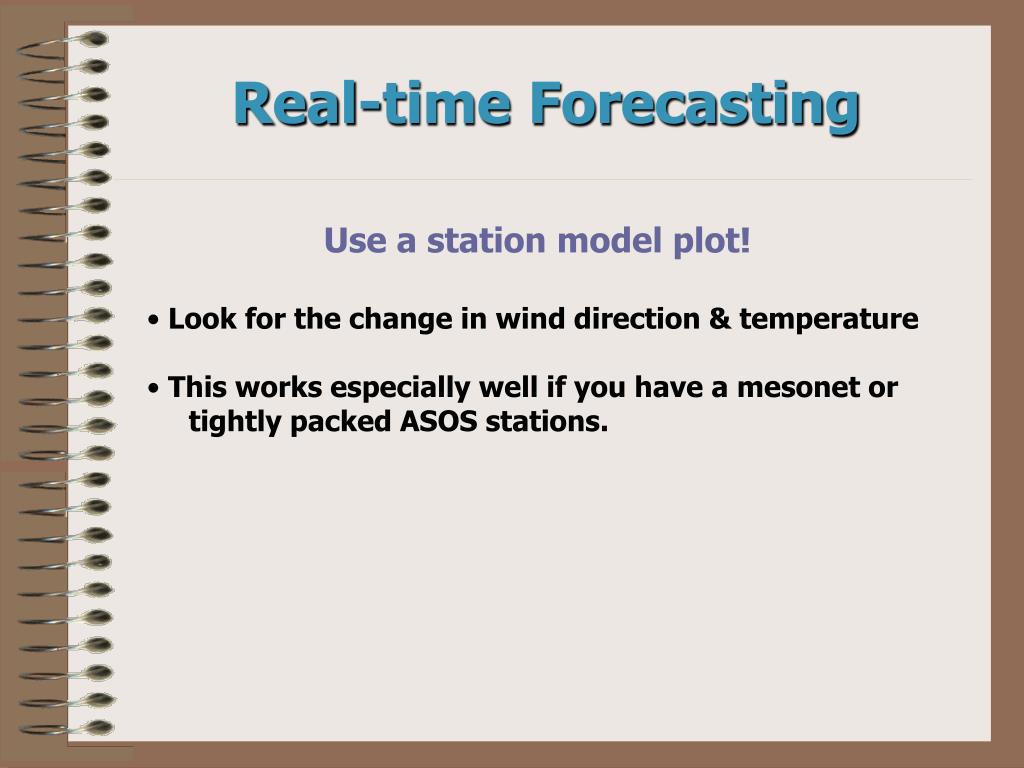 Real-time Forecasting

Use a station model plot!

• Look for the change in wind direction & temperature

• This works especially well if you have a mesonet or tightly packed ASOS stations.